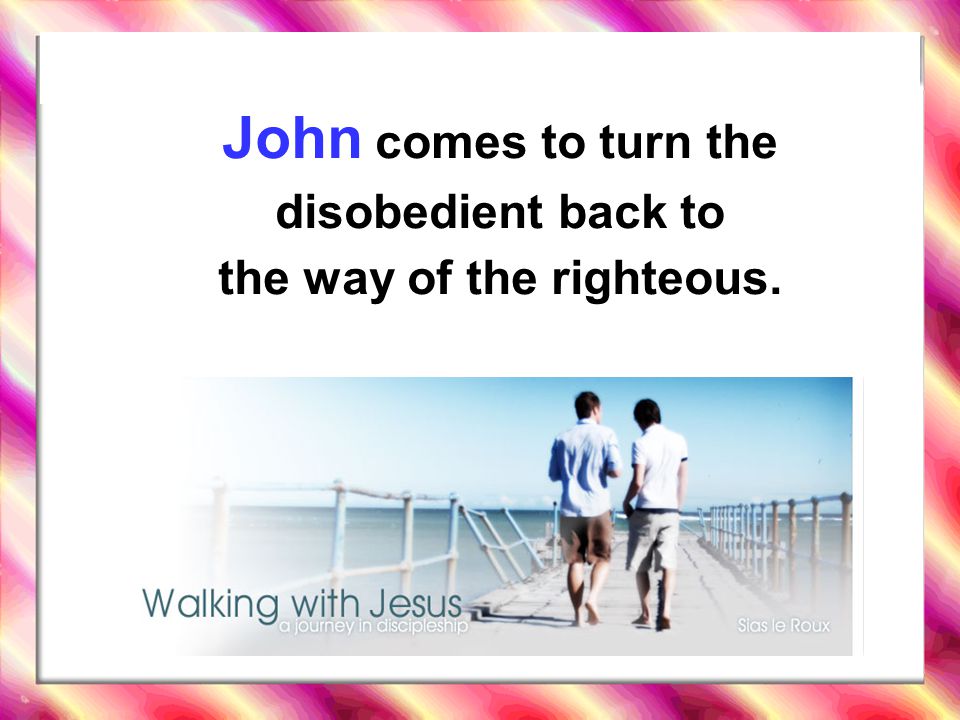 John comes to turn the disobedient back to the way of the righteous.

Walking with Jesus
a journey in discipleship

Sias le Roux